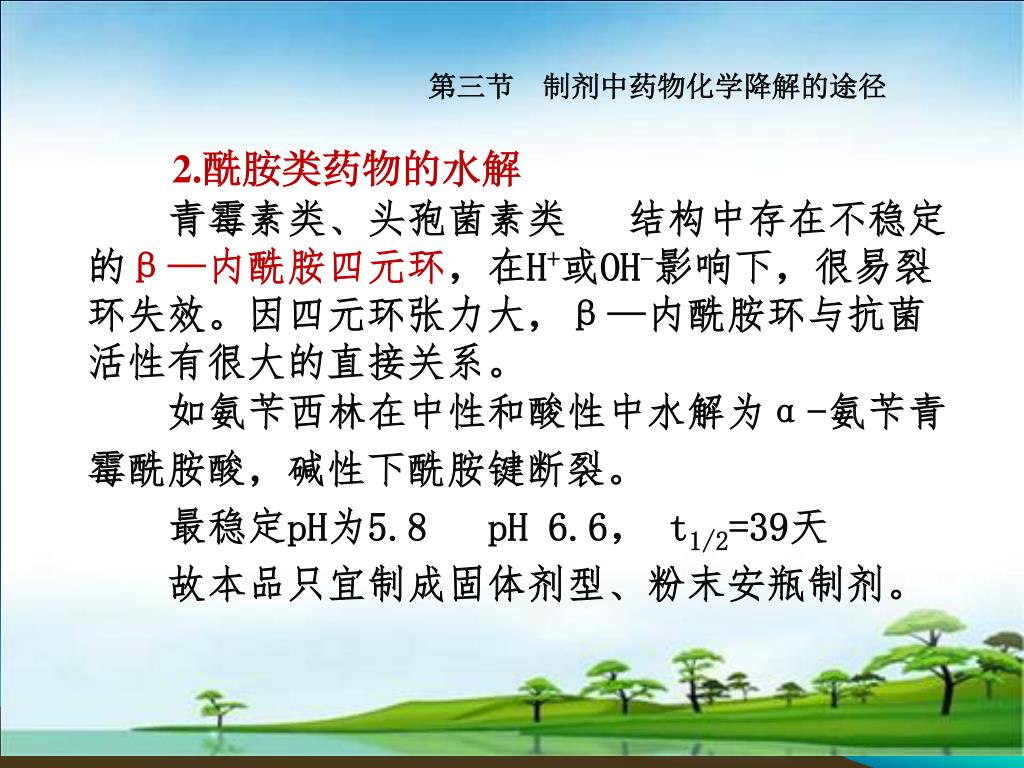 第三节　制剂中药物化学降解的途径

2.酰胺类药物的水解

青霉素类、头孢菌素类　结构中存在不稳定的β—内酰胺四元环，在$H^+$或$OH^-$影响下，很易裂环失效。因四元环张力大，β—内酰胺环与抗菌活性有很大的直接关系。

如氨苄西林在中性和酸性中水解为α-氨苄青霉酰胺酸，碱性下酰胺键断裂。

最稳定pH为5.8　pH 6.6，　$t_{1/2}$=39天

故本品只宜制成固体剂型、粉末安瓶制剂。